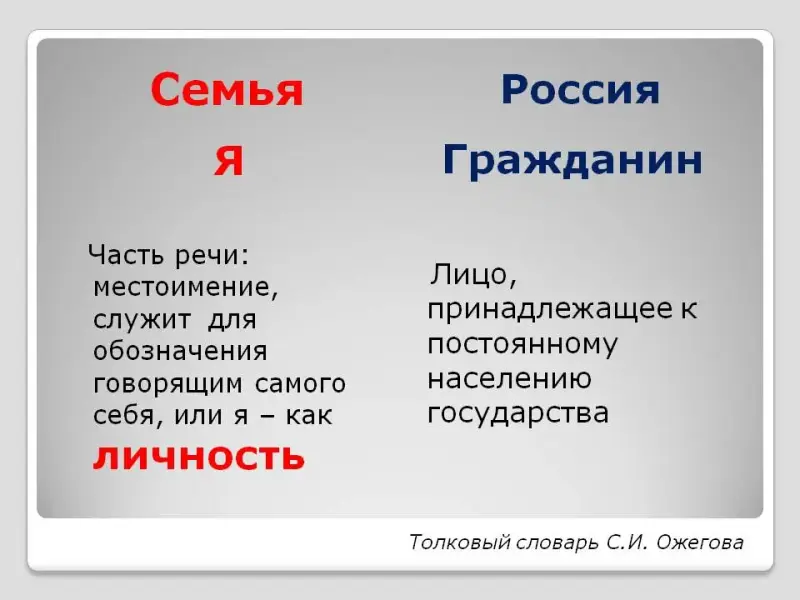 Семья

Я

Часть речи: местоимение, служит для обозначения говорящим самого себя, или я – как личность

Россия

Гражданин

Лицо, принадлежащее к постоянному населению государства

Толковый словарь С.И. Ожегова